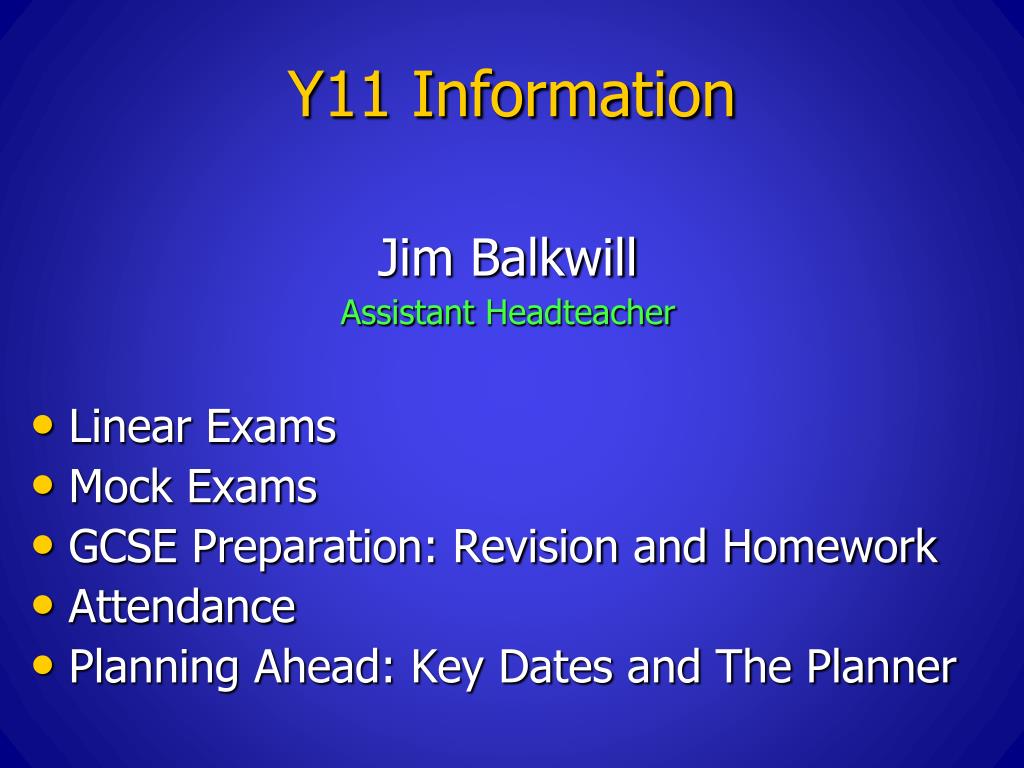 Y11 Information

Jim Balkwill
Assistant Headteacher

• Linear Exams
• Mock Exams
• GCSE Preparation: Revision and Homework
• Attendance
• Planning Ahead: Key Dates and The Planner